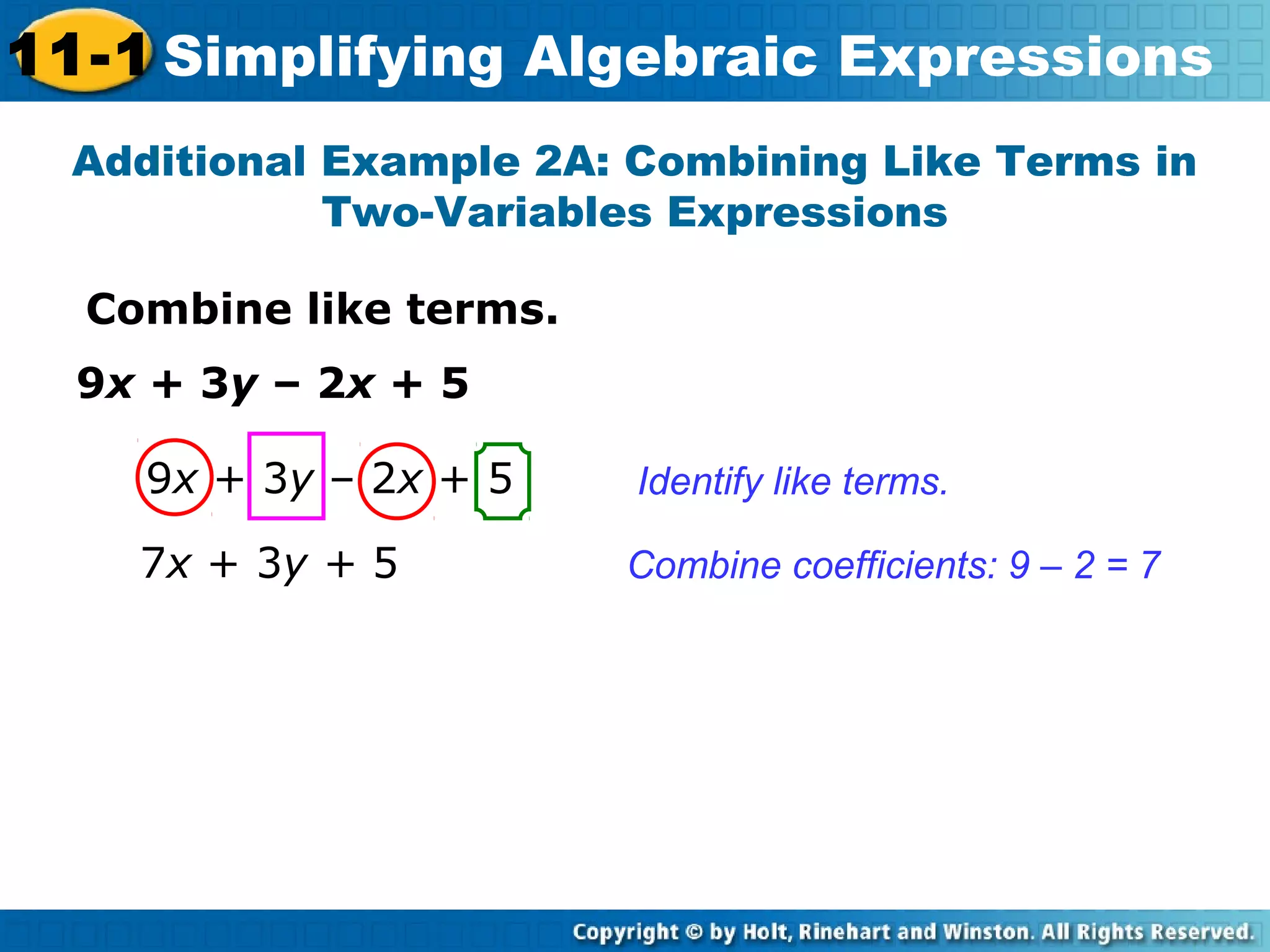 11-1 Simplifying Algebraic Expressions

Additional Example 2A: Combining Like Terms in Two-Variables Expressions

Combine like terms.

$9x + 3y - 2x + 5$

$9x + 3y - 2x + 5$ Identify like terms.

$7x + 3y + 5$ Combine coefficients: $9 - 2 = 7$

Copyright © by Holt, Rinehart and Winston. All Rights Reserved.